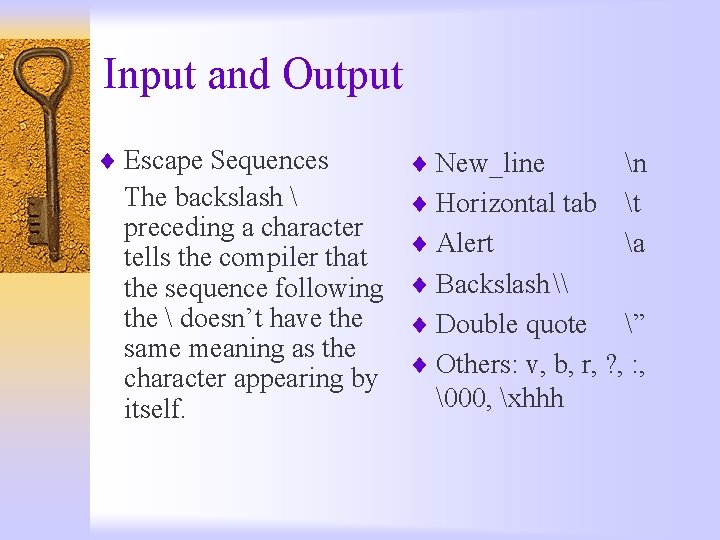 Input and Output

♦ Escape Sequences
The backslash \ preceding a character tells the compiler that the sequence following the \ doesn’t have the same meaning as the character appearing by itself.

♦ New_line \n
♦ Horizontal tab \t
♦ Alert \a
♦ Backslash \\
♦ Double quote \”
♦ Others: v, b, r, ?, :, \000, \xhhh